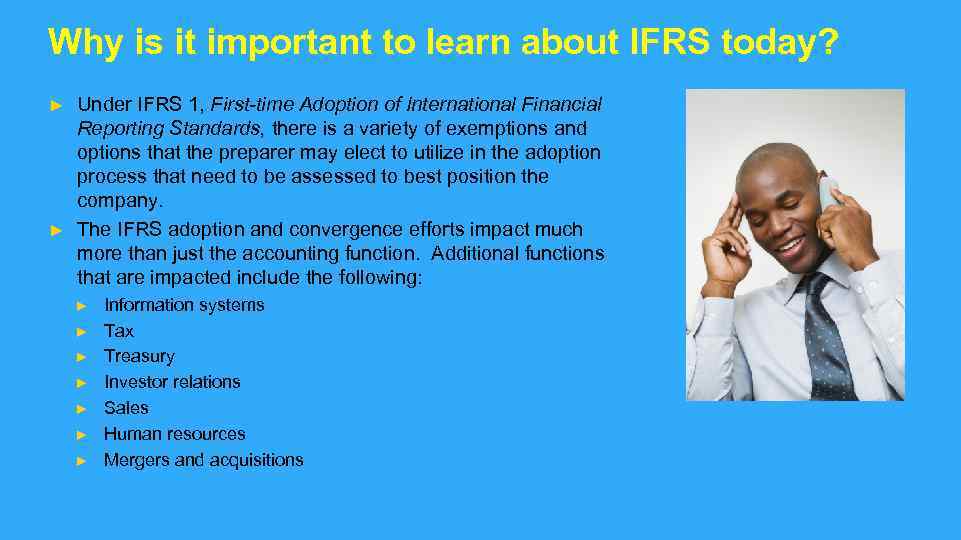 Why is it important to learn about IFRS today?

► Under IFRS 1, First-time Adoption of International Financial Reporting Standards, there is a variety of exemptions and options that the preparer may elect to utilize in the adoption process that need to be assessed to best position the company.

► The IFRS adoption and convergence efforts impact much more than just the accounting function. Additional functions that are impacted include the following:

► Information systems
► Tax
► Treasury
► Investor relations
► Sales
► Human resources
► Mergers and acquisitions